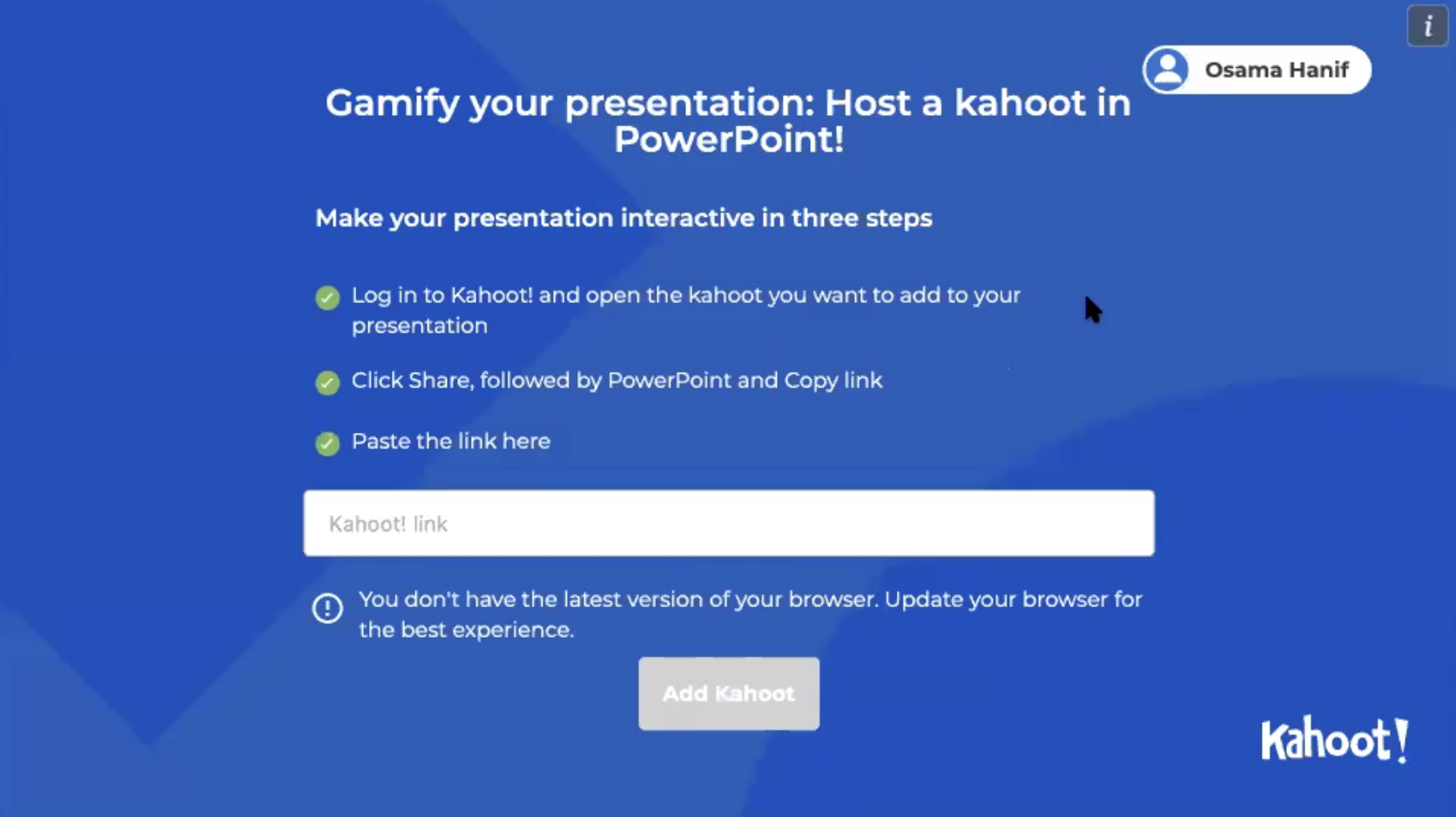 i

Osama Hanif

Gamify your presentation: Host a kahoot in PowerPoint!

Make your presentation interactive in three steps

Log in to Kahoot! and open the kahoot you want to add to your presentation

Click Share, followed by PowerPoint and Copy link

Paste the link here

Kahoot! link

You don't have the latest version of your browser. Update your browser for the best experience.

Add Kahoot

Kahoot!